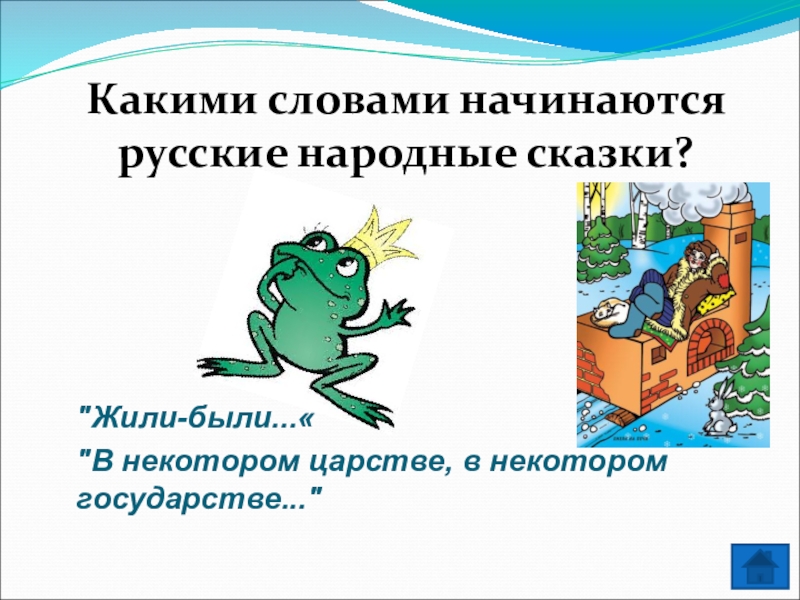 Какими словами начинаются русские народные сказки?

"Жили-были...«

"В некотором царстве, в некотором государстве..."